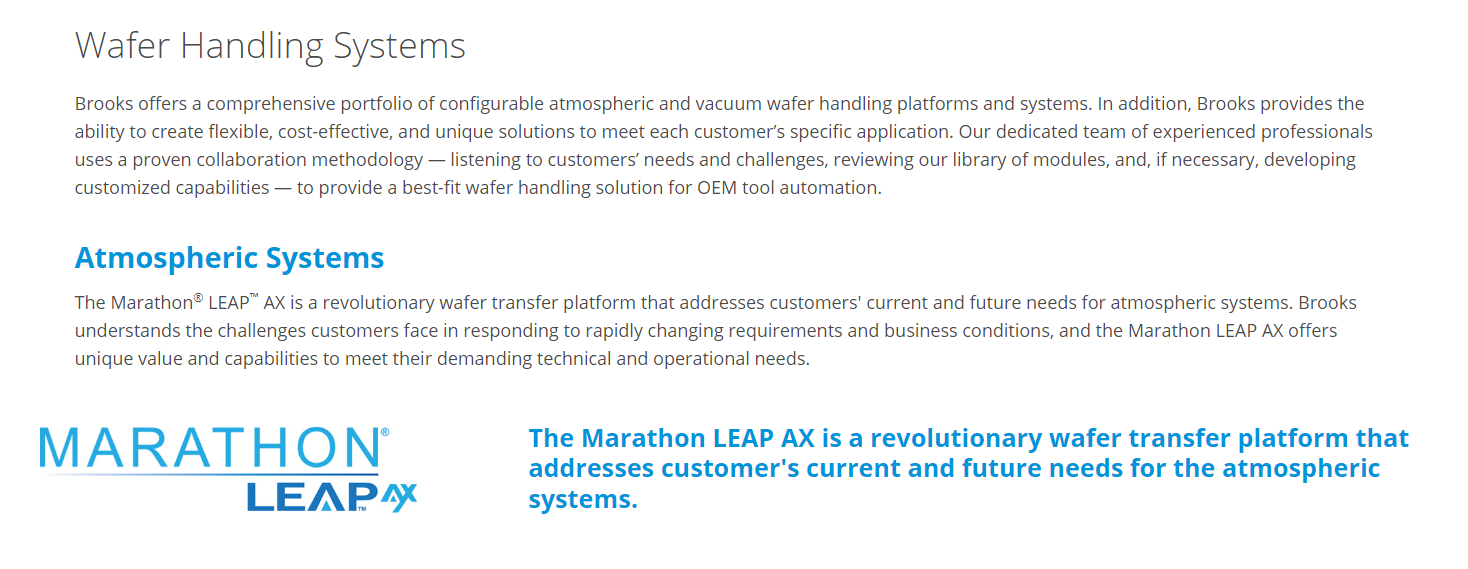 Wafer Handling Systems

Brooks offers a comprehensive portfolio of configurable atmospheric and vacuum wafer handling platforms and systems. In addition, Brooks provides the ability to create flexible, cost-effective, and unique solutions to meet each customer's specific application. Our dedicated team of experienced professionals uses a proven collaboration methodology — listening to customers' needs and challenges, reviewing our library of modules, and, if necessary, developing customized capabilities — to provide a best-fit wafer handling solution for OEM tool automation.

Atmospheric Systems

The Marathon® LEAP™ AX is a revolutionary wafer transfer platform that addresses customers' current and future needs for atmospheric systems. Brooks understands the challenges customers face in responding to rapidly changing requirements and business conditions, and the Marathon LEAP AX offers unique value and capabilities to meet their demanding technical and operational needs.

MARATHON®
LEAP™ AX

The Marathon LEAP AX is a revolutionary wafer transfer platform that addresses customer's current and future needs for the atmospheric systems.